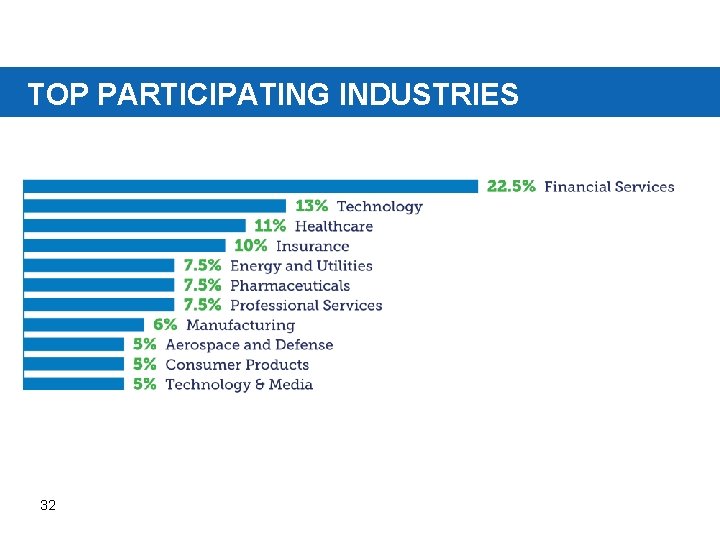 TOP PARTICIPATING INDUSTRIES

22.5% Financial Services
13% Technology
11% Healthcare
10% Insurance
7.5% Energy and Utilities
7.5% Pharmaceuticals
7.5% Professional Services
6% Manufacturing
5% Aerospace and Defense
5% Consumer Products
5% Technology & Media

32